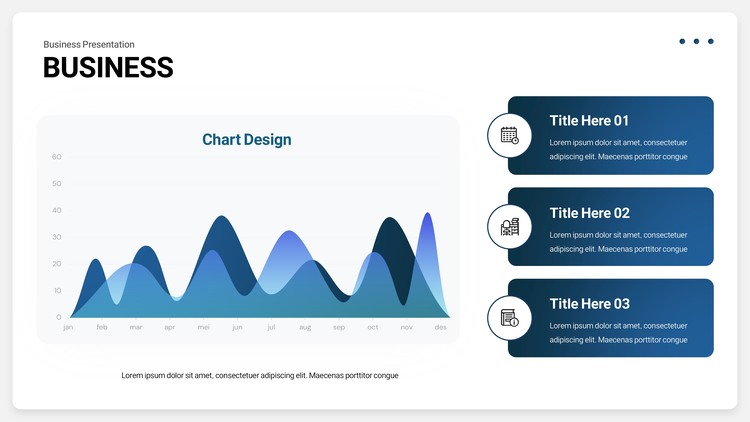 Business Presentation
BUSINESS

Chart Design

60
50
40
30
20
10
0

jan feb mar apr mei jun jul aug sep oct nov des

Lorem ipsum dolor sit amet, consectetuer adipiscing elit. Maecenas porttitor congue

Title Here 01
Lorem ipsum dolor sit amet, consectetuer adipiscing elit. Maecenas porttitor congue

Title Here 02
Lorem ipsum dolor sit amet, consectetuer adipiscing elit. Maecenas porttitor congue

Title Here 03
Lorem ipsum dolor sit amet, consectetuer adipiscing elit. Maecenas porttitor congue